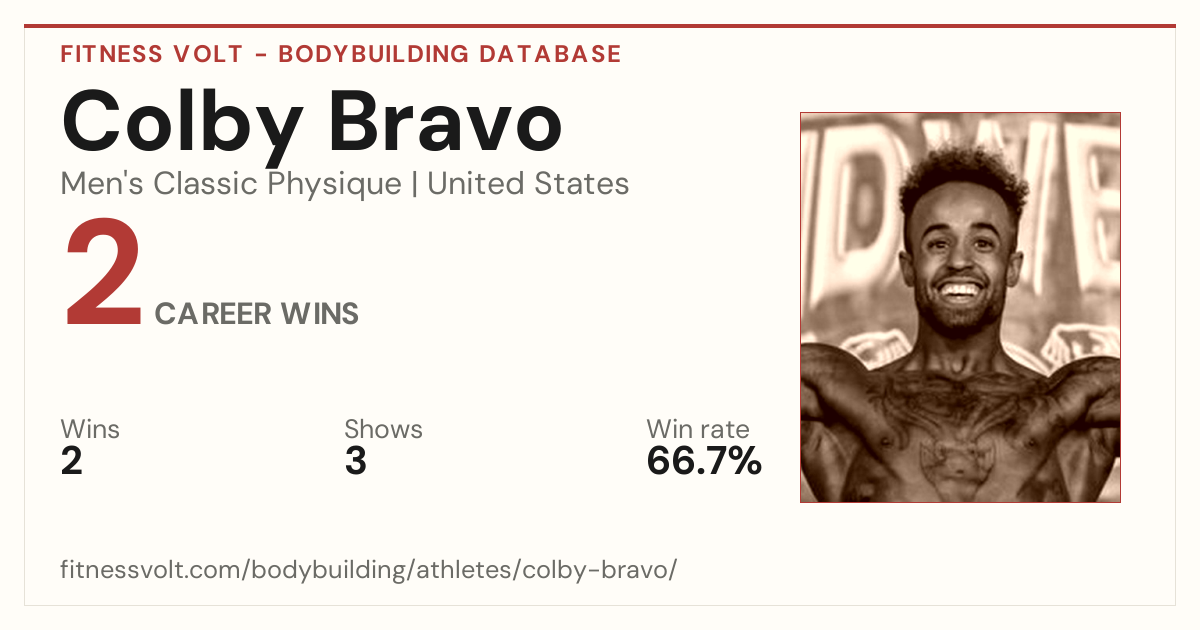 FITNESS VOLT - BODYBUILDING DATABASE

Colby Bravo

Men's Classic Physique | United States

2 CAREER WINS

Wins
2

Shows
3

Win rate
66.7%

fitnessvolt.com/bodybuilding/athletes/colby-bravo/